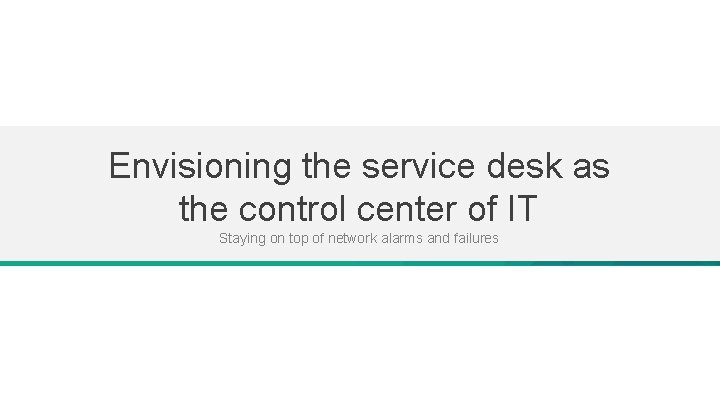 Envisioning the service desk as the control center of IT

Staying on top of network alarms and failures